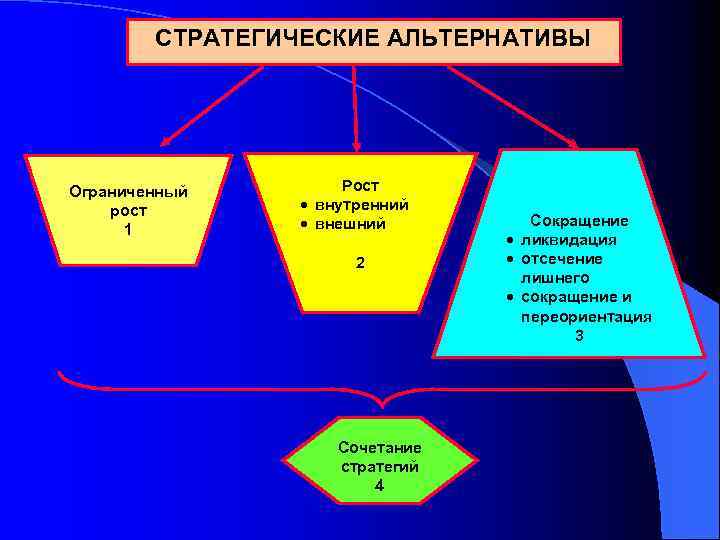 СТРАТЕГИЧЕСКИЕ АЛЬТЕРНАТИВЫ

Ограниченный рост
1

Рост
• внутренний
• внешний
2

Сокращение
• ликвидация
• отсечение лишнего
• сокращение и переориентация
3

Сочетание стратегий
4